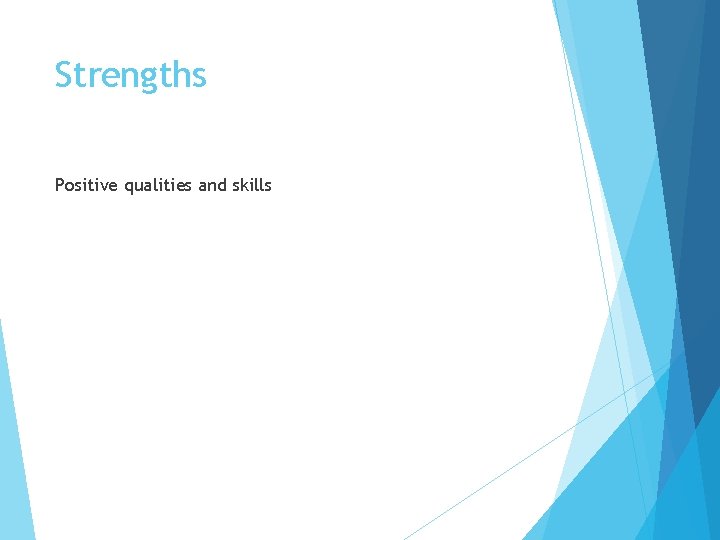 Strengths

Positive qualities and skills